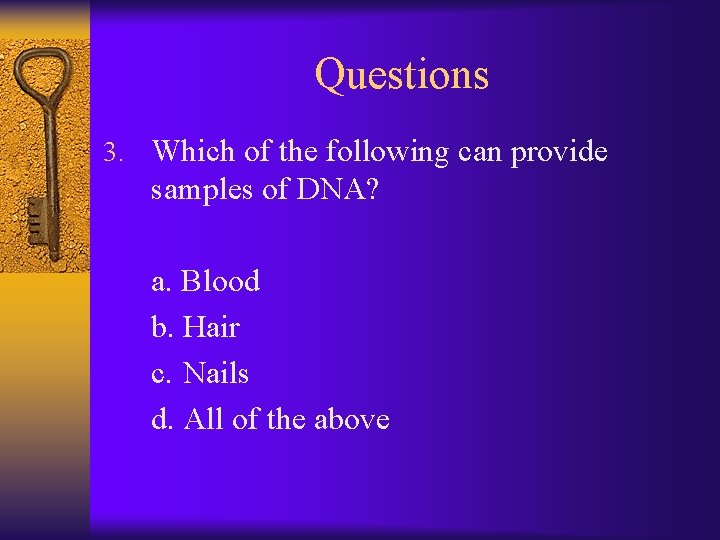 Questions

3. Which of the following can provide samples of DNA?

a. Blood
b. Hair
c. Nails
d. All of the above